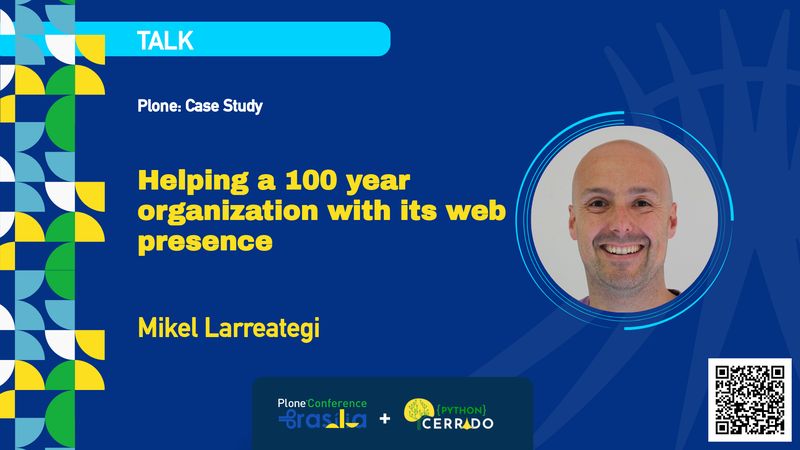 TALK

Plone: Case Study

Helping a 100 year organization with its web presence

Mikel Larreategi

Plone Conference Brasilia + {PYTHON} CERRADO